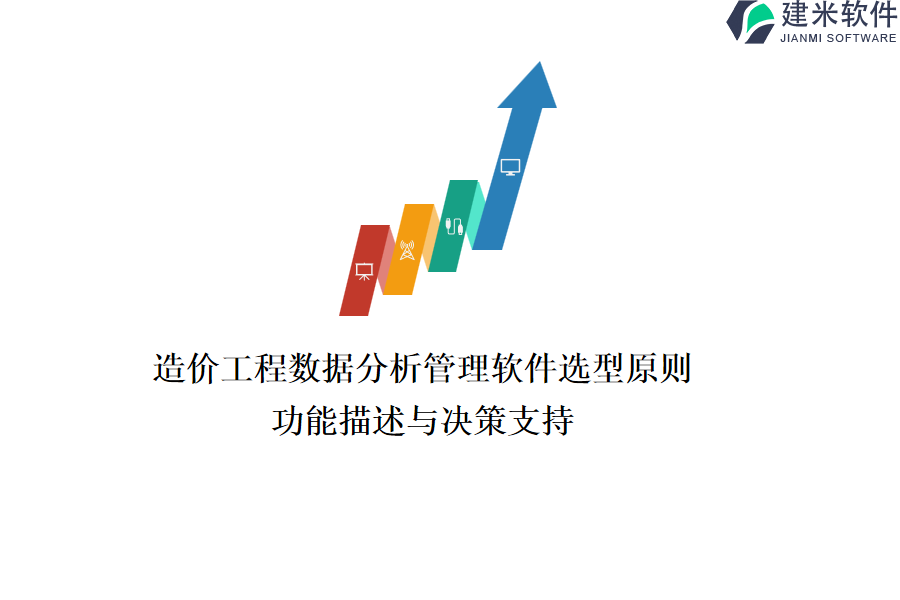 建米软件
JIANMI SOFTWARE

造价工程数据分析管理软件选型原则
功能描述与决策支持